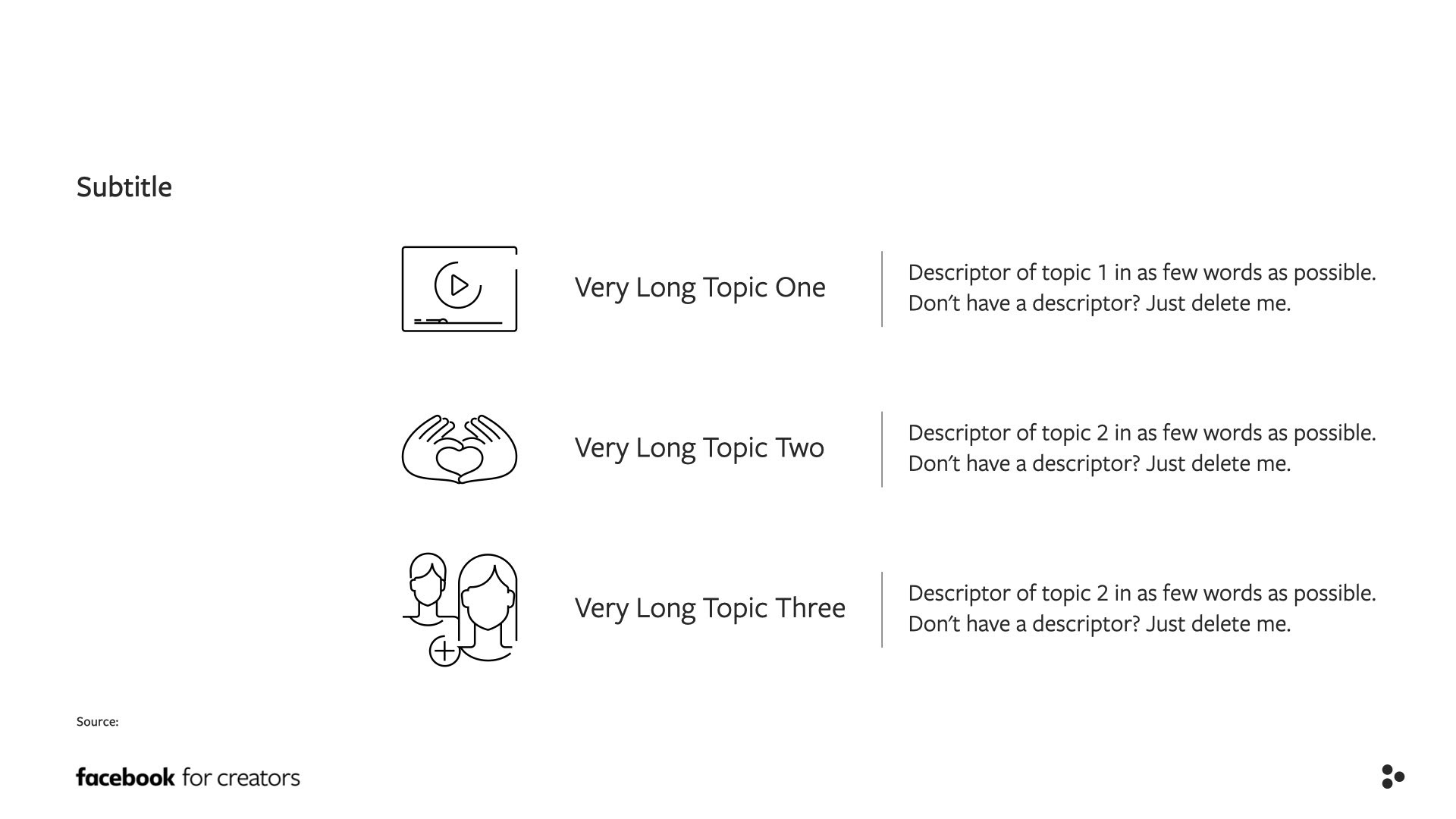 Subtitle

Very Long Topic One

Descriptor of topic 1 in as few words as possible. Don't have a descriptor? Just delete me.

Very Long Topic Two

Descriptor of topic 2 in as few words as possible. Don't have a descriptor? Just delete me.

Very Long Topic Three

Descriptor of topic 2 in as few words as possible. Don't have a descriptor? Just delete me.

Source:

facebook for creators